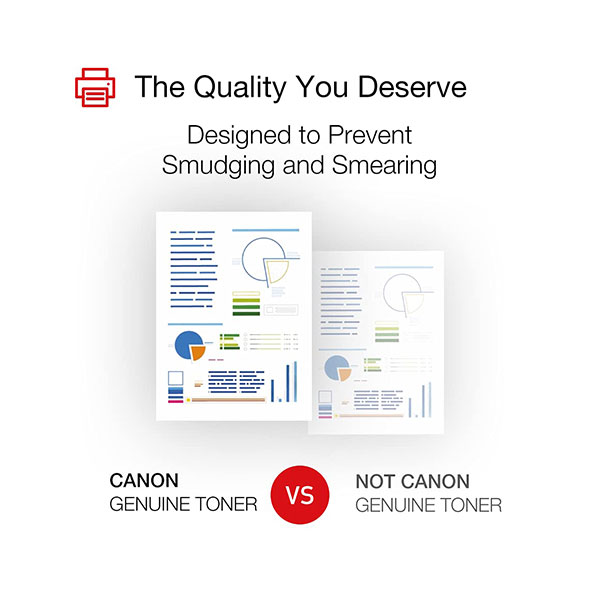 The Quality You Deserve

Designed to Prevent Smudging and Smearing

CANON
GENUINE TONER

VS

NOT CANON
GENUINE TONER